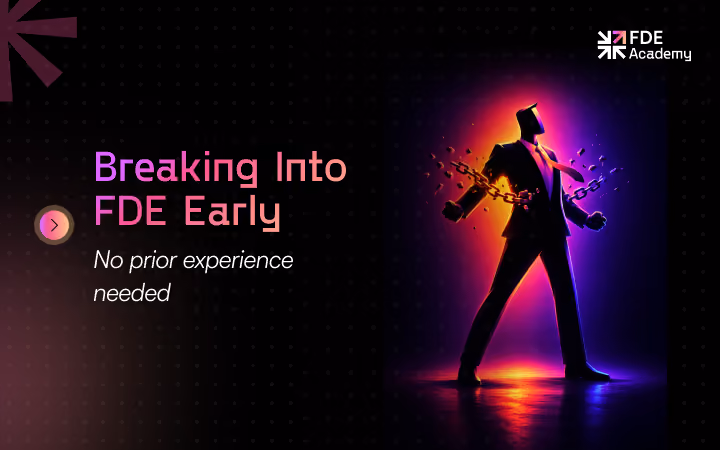 FDE Academy

Breaking Into FDE Early

No prior experience needed